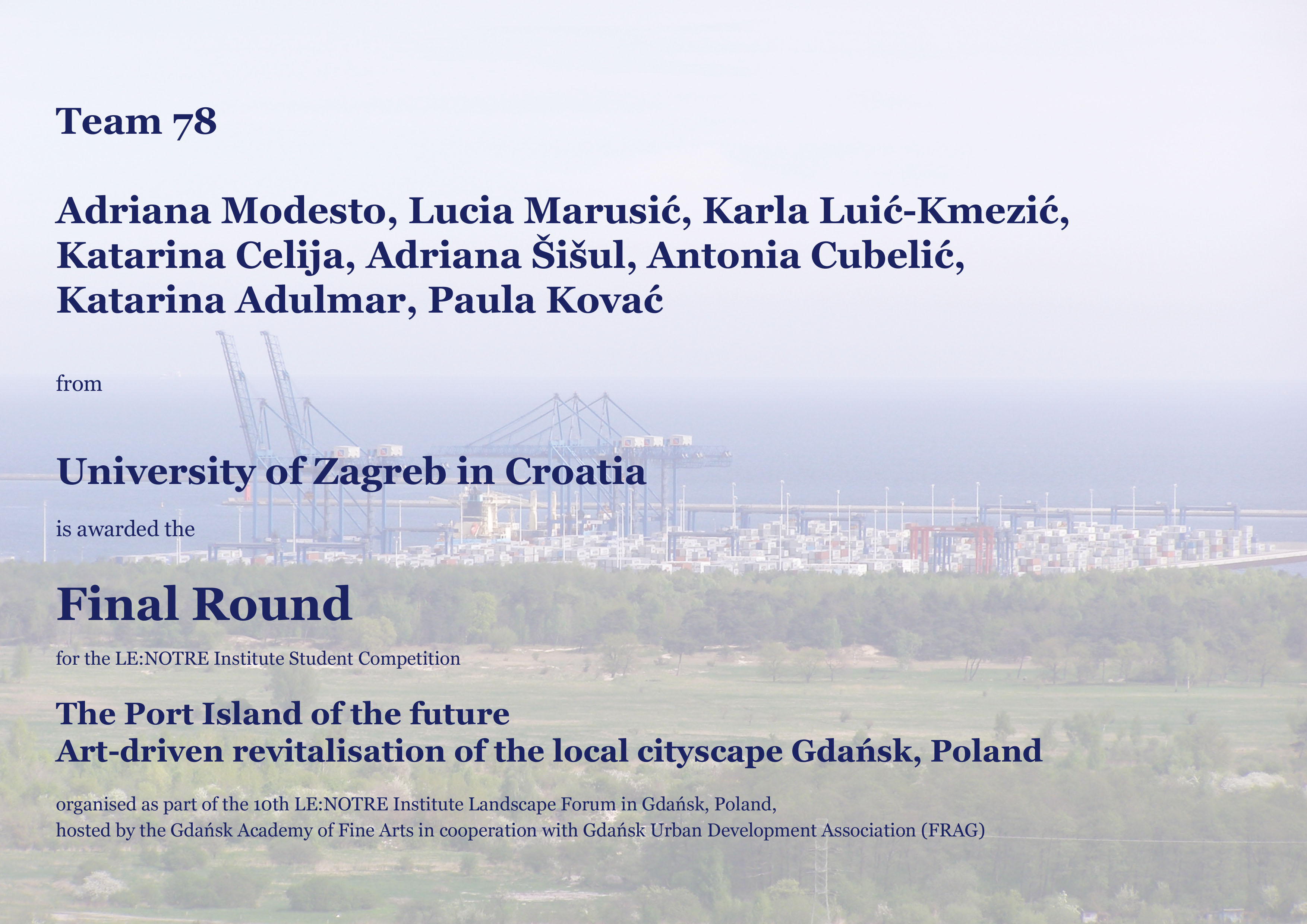 Team 78

Adriana Modesto, Lucia Marusić, Karla Luić-Kmezić, Katarina Celija, Adriana Šišul, Antonia Cubelić, Katarina Adulmar, Paula Kovać

from

University of Zagreb in Croatia

is awarded the

Final Round

for the LE:NOTRE Institute Student Competition

The Port Island of the future
Art-driven revitalisation of the local cityscape Gdańsk, Poland

organised as part of the 10th LE:NOTRE Institute Landscape Forum in Gdańsk, Poland,
hosted by the Gdańsk Academy of Fine Arts in cooperation with Gdańsk Urban Development Association (FRAG)